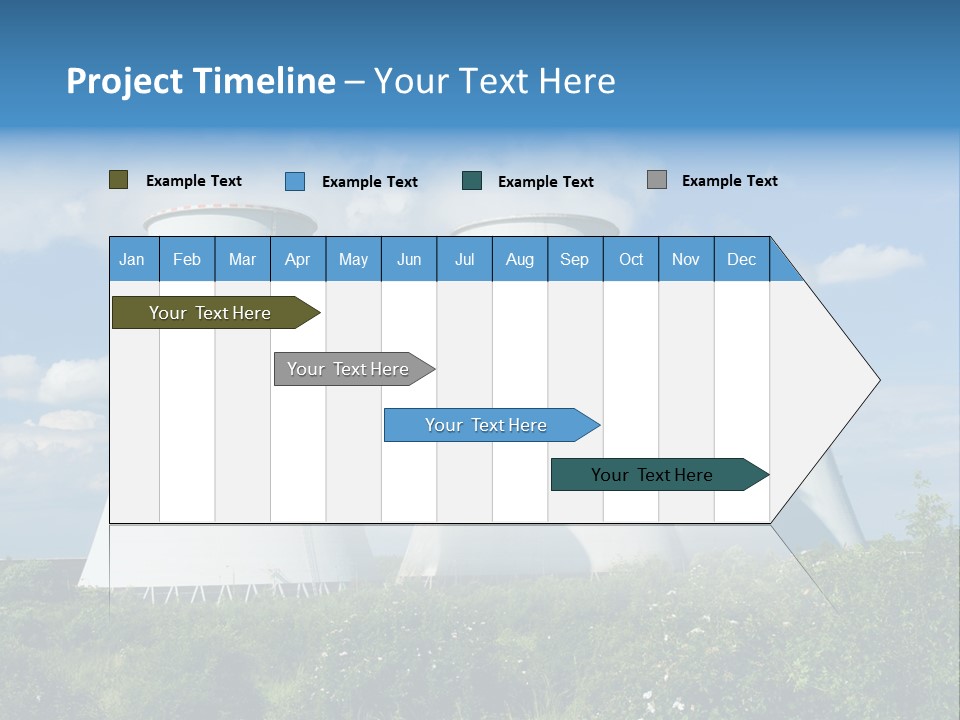 Project Timeline – Your Text Here

Example Text
Example Text
Example Text
Example Text

| Jan | Feb | Mar | Apr | May | Jun | Jul | Aug | Sep | Oct | Nov | Dec |
|---|---|---|---|---|---|---|---|---|---|---|---|

Your Text Here

Your Text Here

Your Text Here

Your Text Here